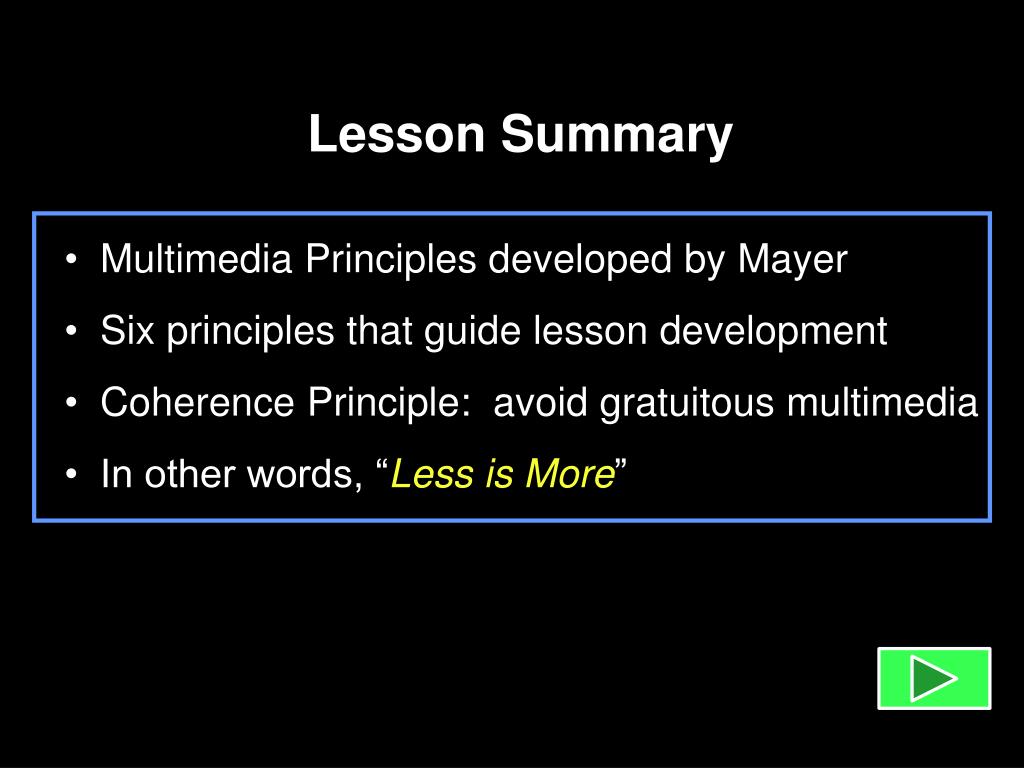 Lesson Summary

• Multimedia Principles developed by Mayer
• Six principles that guide lesson development
• Coherence Principle: avoid gratuitous multimedia
• In other words, “Less is More”